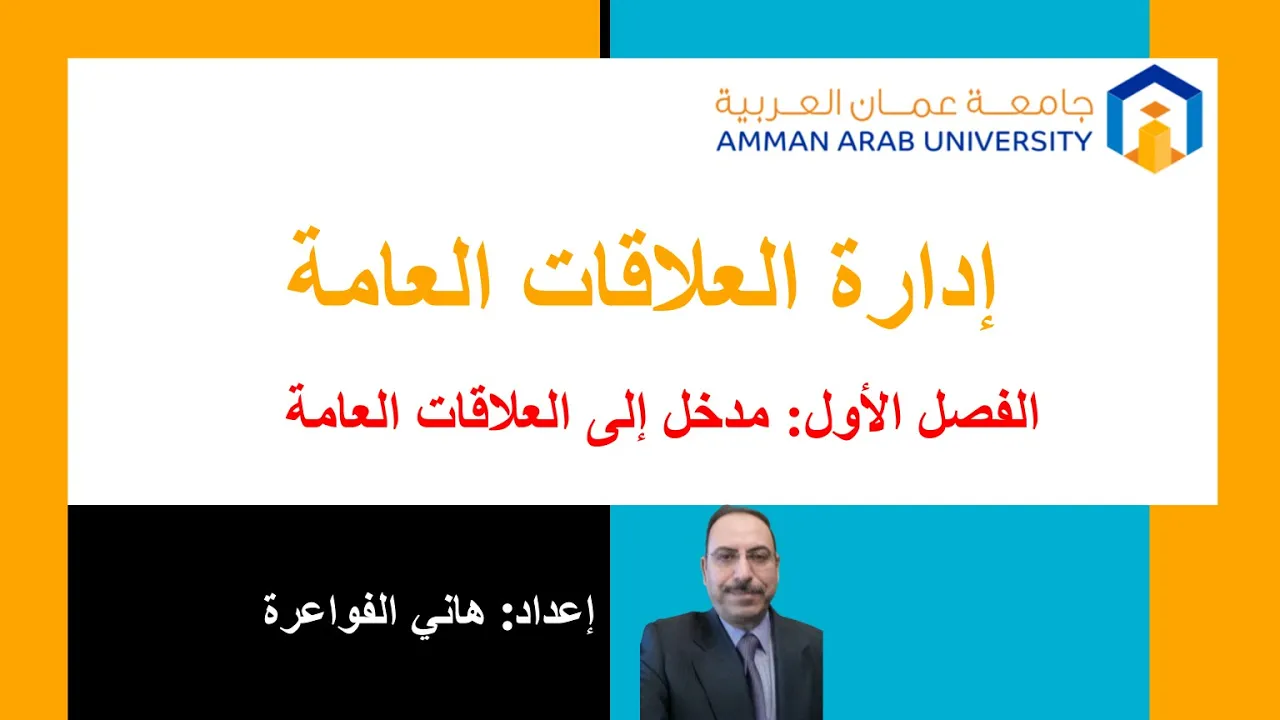 جامعة عمان العربية
AMMAN ARAB UNIVERSITY

إدارة العلاقات العامة

الفصل الأول: مدخل إلى العلاقات العامة

إعداد: هاني الفواعرة